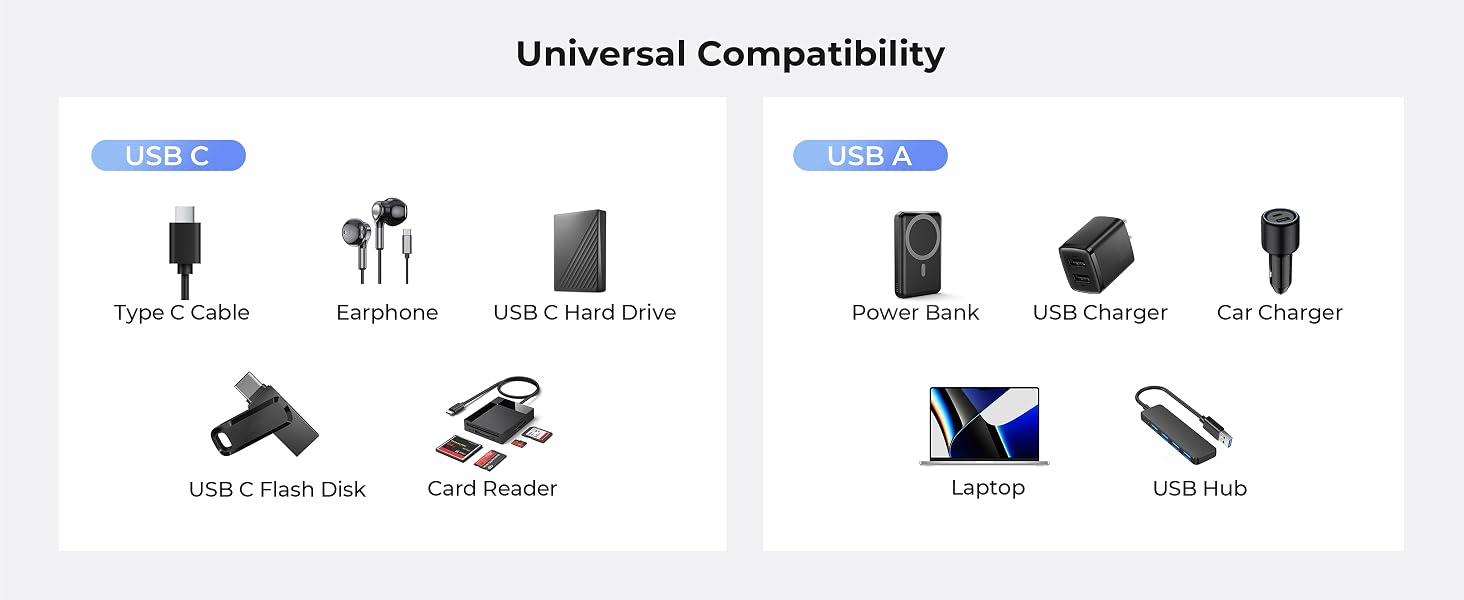 Universal Compatibility

USB C

Type C Cable

Earphone

USB C Hard Drive

USB C Flash Disk

Card Reader

USB A

Power Bank

USB Charger

Car Charger

Laptop

USB Hub